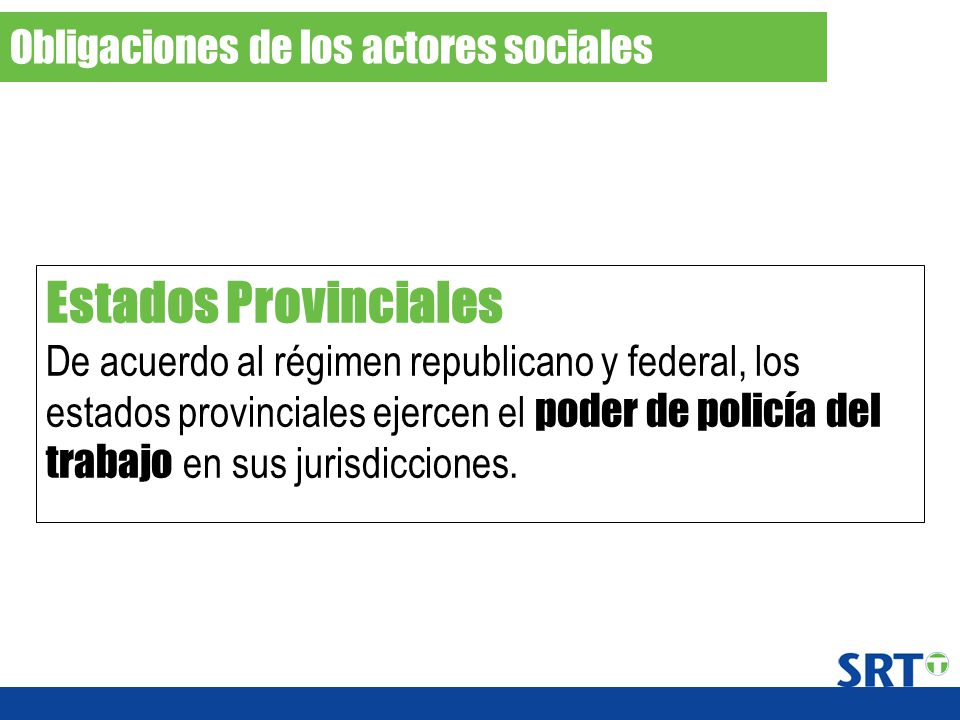 Obligaciones de los actores sociales

Estados Provinciales
De acuerdo al régimen republicano y federal, los estados provinciales ejercen el poder de policía del trabajo en sus jurisdicciones.

SRT